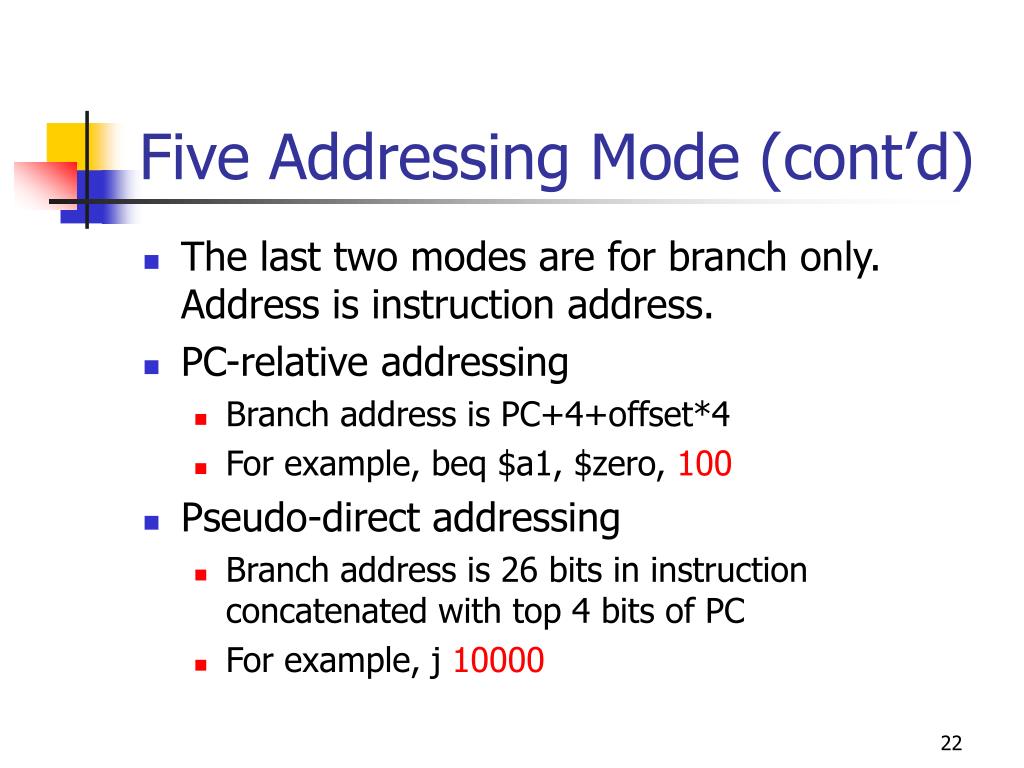 Five Addressing Mode (cont'd)

- The last two modes are for branch only. Address is instruction address.
- PC-relative addressing
  - Branch address is PC+4+offset*4
  - For example, beq \$a1, \$zero, 100
- Pseudo-direct addressing
  - Branch address is 26 bits in instruction concatenated with top 4 bits of PC
  - For example, j 10000

22